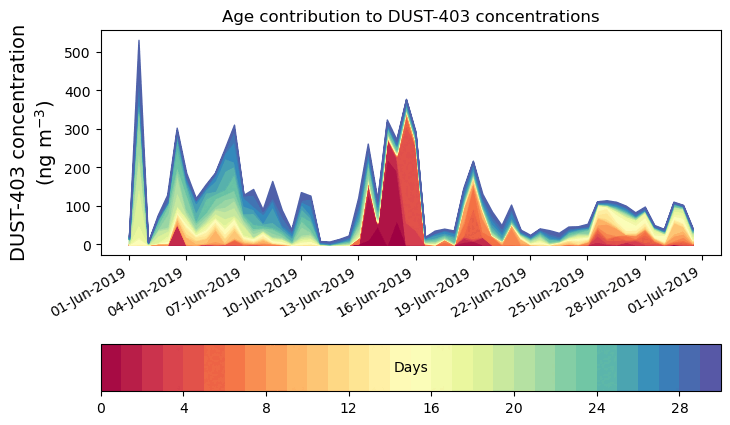 Age contribution to DUST-403 concentrations

DUST-403 concentration (ng m$^{-3}$)

500
400
300
200
100
0

01-Jun-2019
04-Jun-2019
07-Jun-2019
10-Jun-2019
13-Jun-2019
16-Jun-2019
19-Jun-2019
22-Jun-2019
25-Jun-2019
28-Jun-2019
01-Jul-2019

Days

0
4
8
12
16
20
24
28